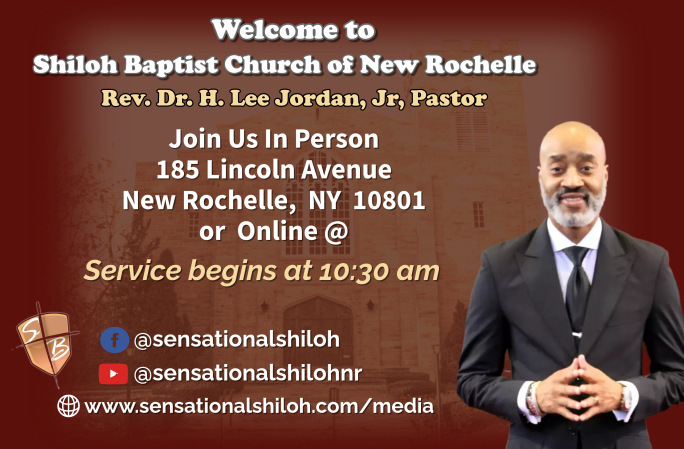 Welcome to
Shiloh Baptist Church of New Rochelle
Rev. Dr. H. Lee Jordan, Jr, Pastor

Join Us In Person
185 Lincoln Avenue
New Rochelle, NY 10801
or Online @

Service begins at 10:30 am

S B

@sensationalshiloh
@sensationalshilohnr
www.sensationalshiloh.com/media